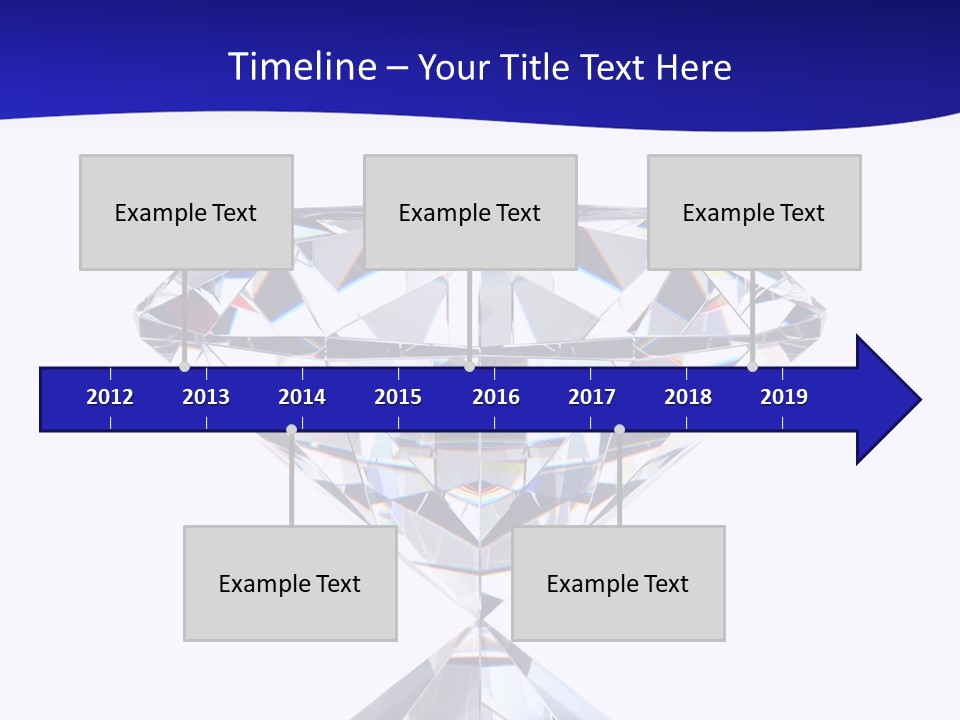 Timeline – Your Title Text Here

Example Text

Example Text

Example Text

2012 2013 2014 2015 2016 2017 2018 2019

Example Text

Example Text